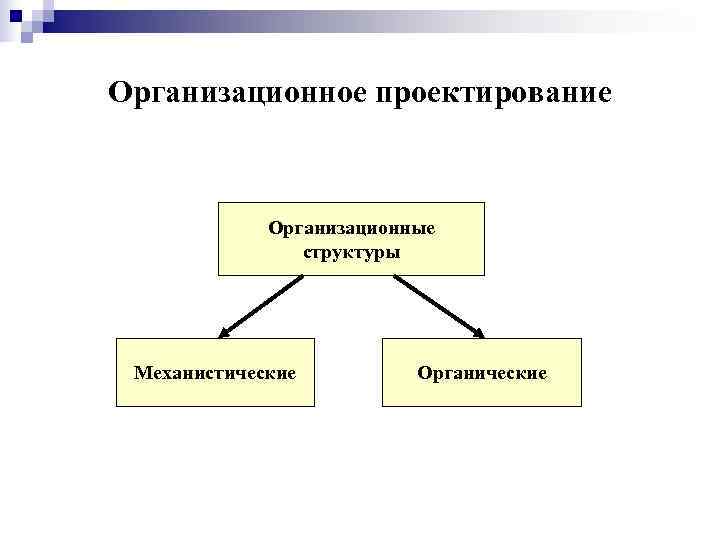 Организационное проектирование

Организационные структуры

Механистические

Органические